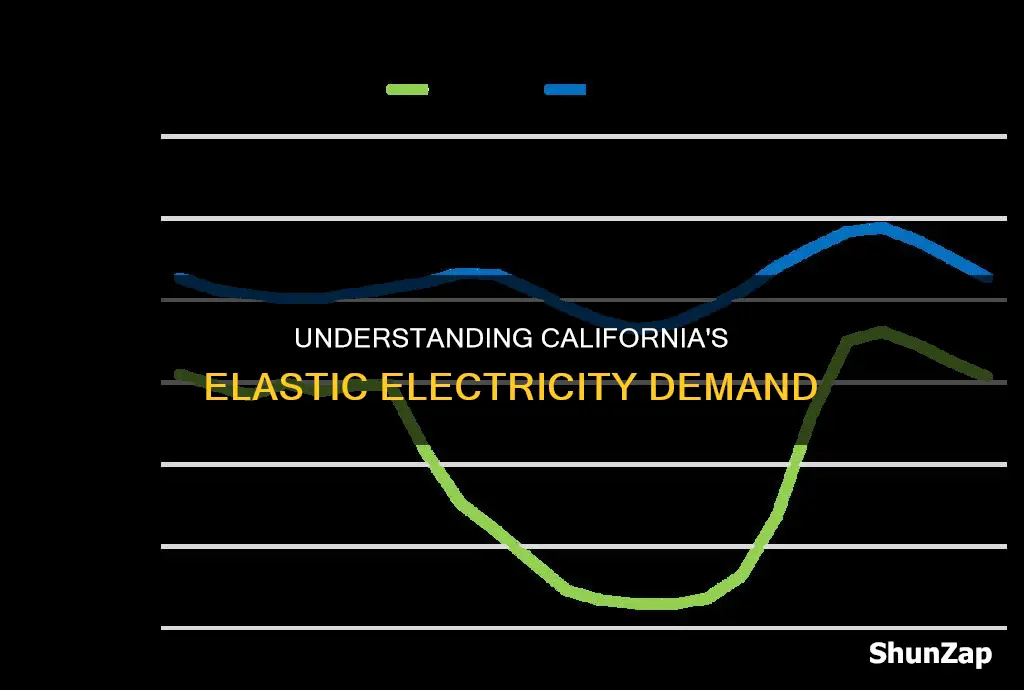 UNDERSTANDING CALIFORNIA'S
ELASTIC ELECTRICITY DEMAND

ShunZap